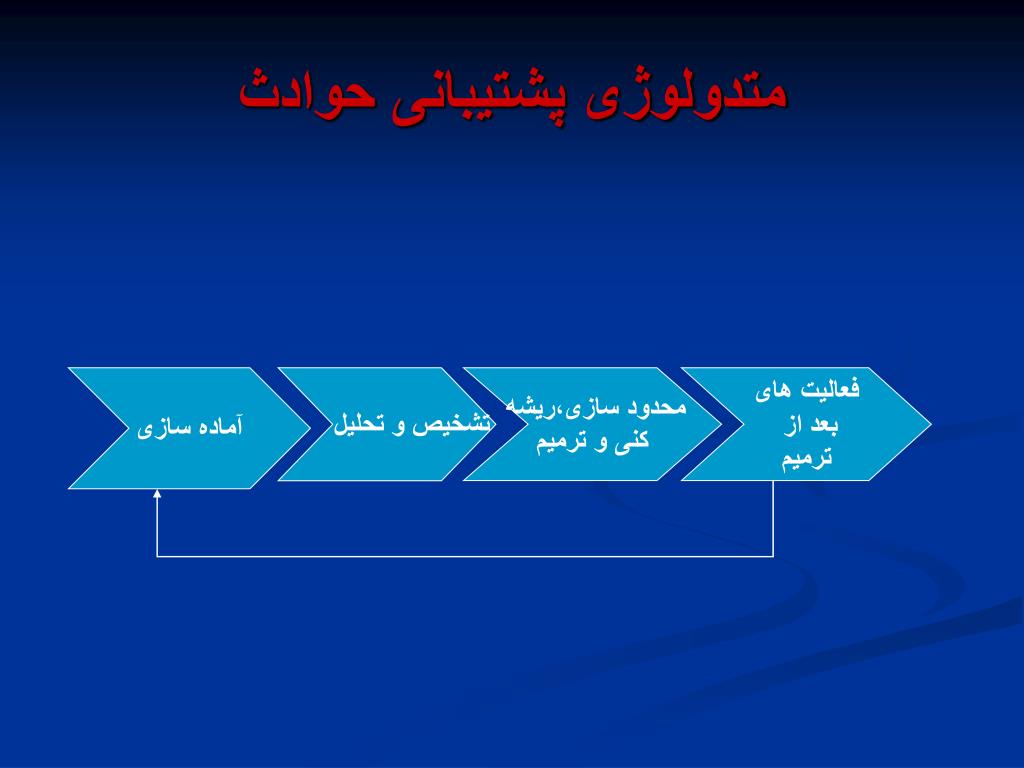 متدولوژی پشتیبانی حوادث

آماده سازی

تشخیص و تحلیل

محدود سازی،ریشه کنی و ترمیم

فعالیت های بعد از ترمیم